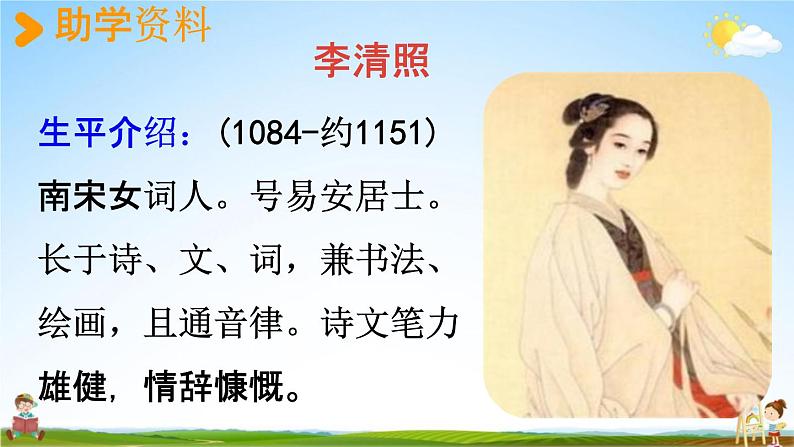 助学资料

李清照

生平介绍：（1084-约1151）南宋女词人。号易安居士。长于诗、文、词，兼书法、绘画，且通音律。诗文笔力雄健，情辞慷慨。